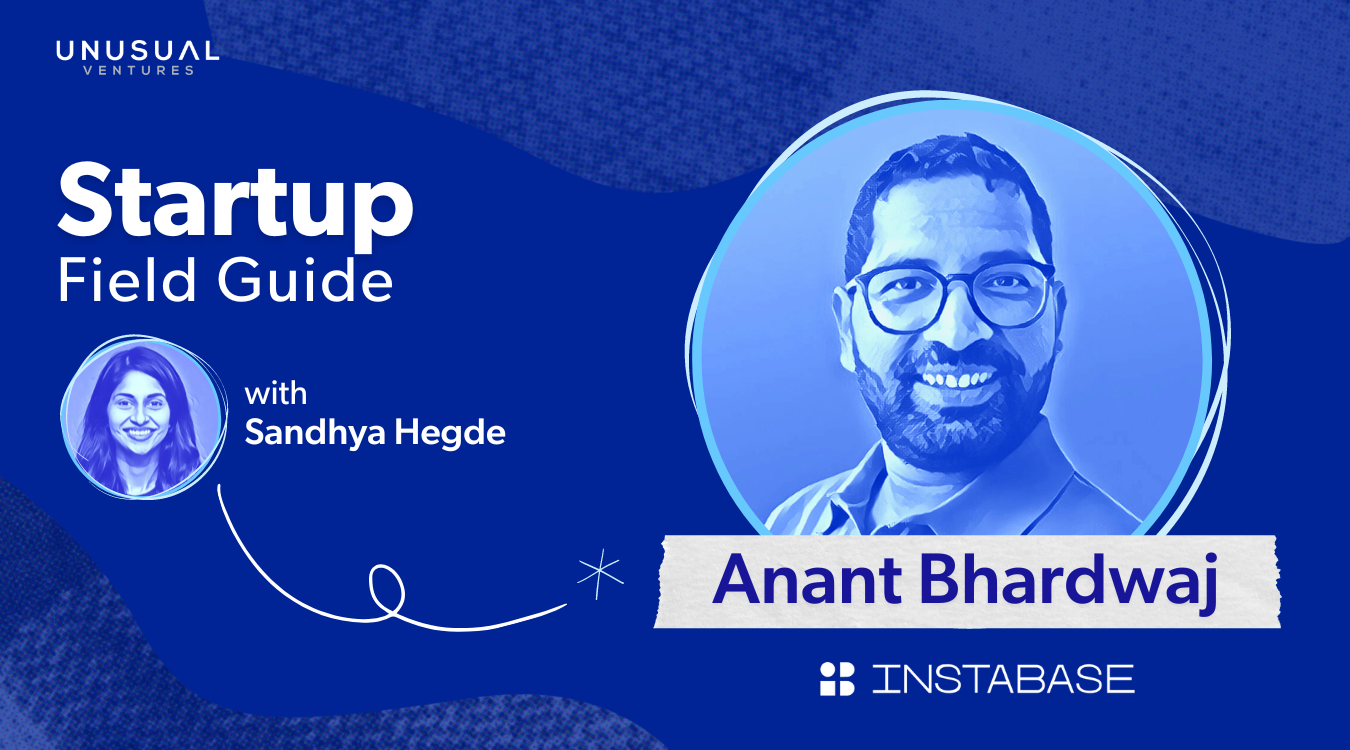 UNUSUAL
VENTURES

Startup
Field Guide

with
Sandhya Hegde

Anant Bhardwaj

INSTABASE